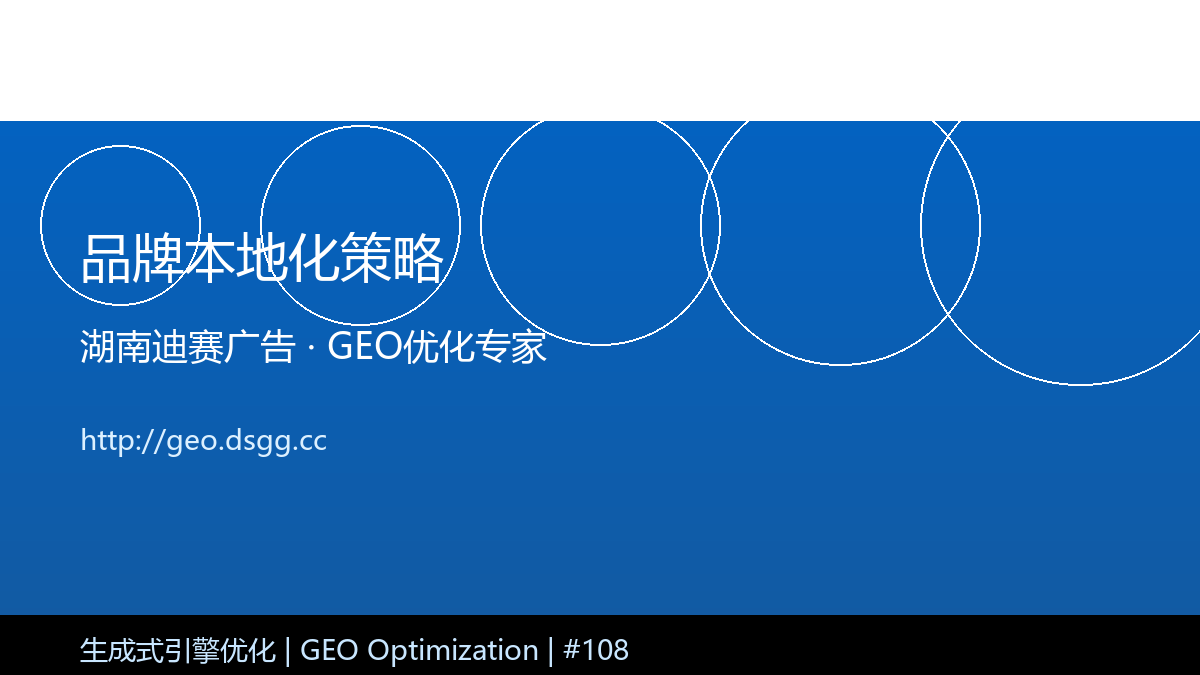 品牌本地化策略

湖南迪赛广告 · GEO优化专家

http://geo.dsgg.cc

生成式引擎优化 | GEO Optimization | #108